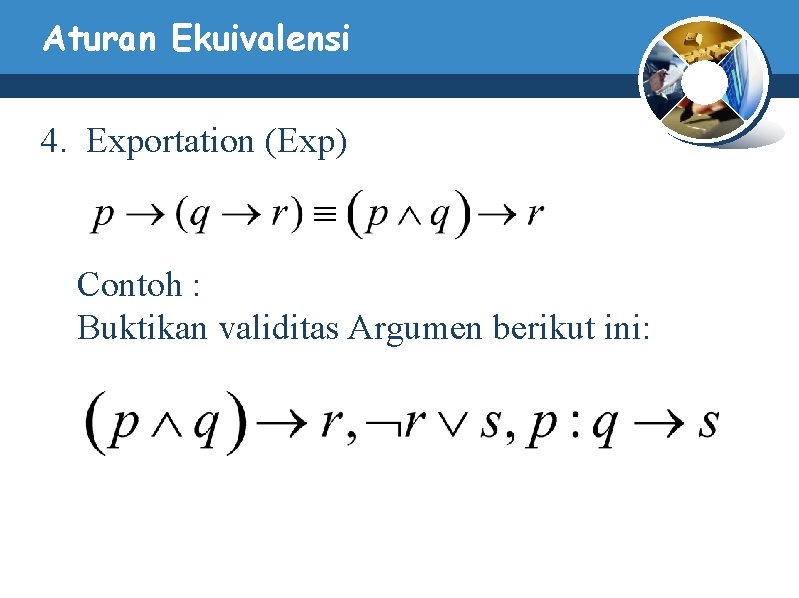 Aturan Ekuivalensi

4. Exportation (Exp)

$p \rightarrow (q \rightarrow r) \equiv (p \wedge q) \rightarrow r$

Contoh :
Buktikan validitas Argumen berikut ini:

$(p \wedge q) \rightarrow r, \neg r \vee s, p : q \rightarrow s$